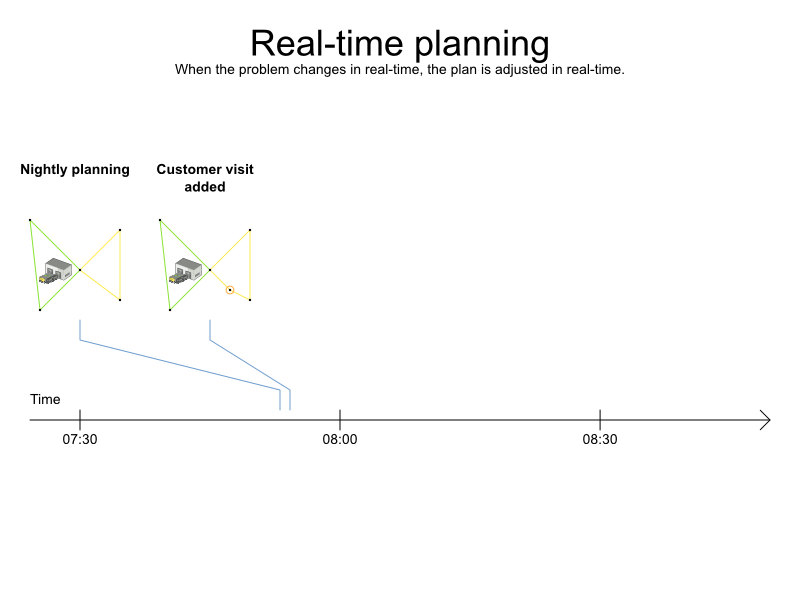 Real-time planning
When the problem changes in real-time, the plan is adjusted in real-time.

Nightly planning

Customer visit added

Time

07:30

08:00

08:30